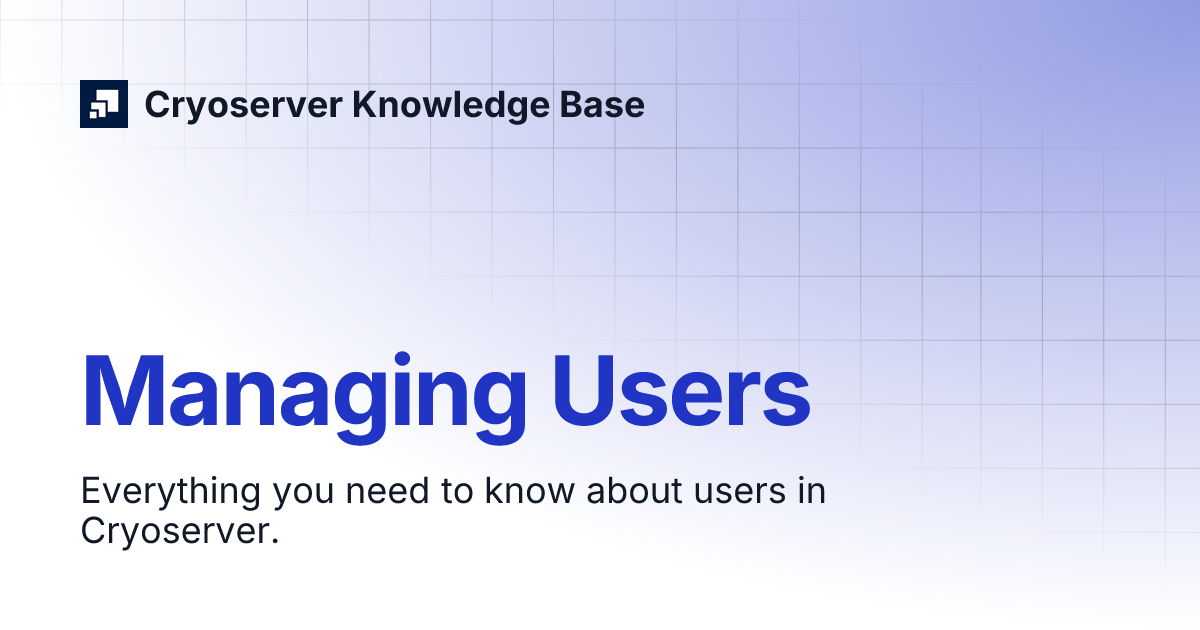 Cryoserver Knowledge Base

Managing Users

Everything you need to know about users in Cryoserver.